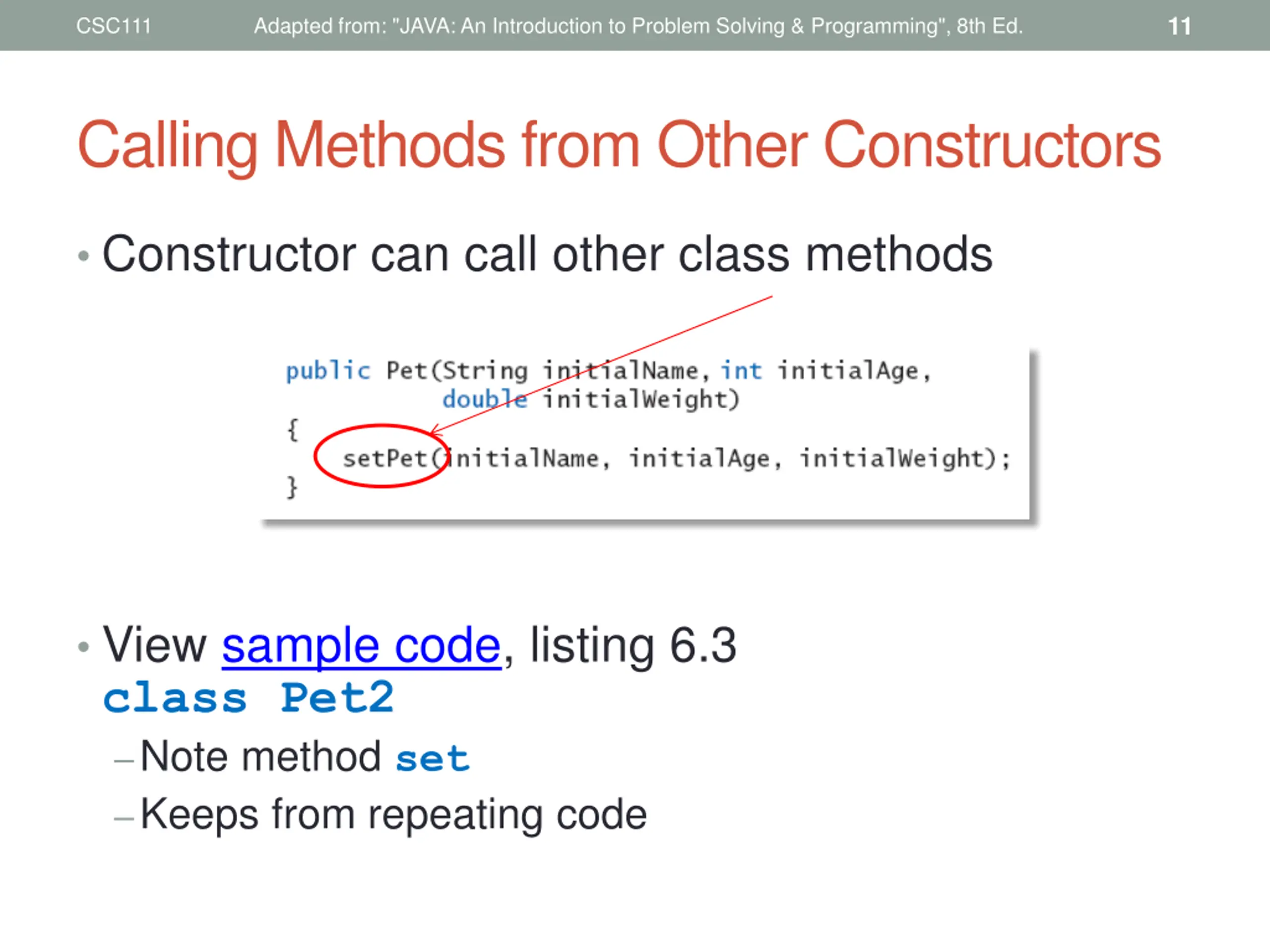 CSC111 Adapted from: "JAVA: An Introduction to Problem Solving & Programming", 8th Ed. 11

Calling Methods from Other Constructors

• Constructor can call other class methods

public Pet(String initialName, int initialAge,
           double initialWeight)
{
    setPet(initialName, initialAge, initialWeight);
}

• View sample code, listing 6.3
class Pet2
– Note method set
– Keeps from repeating code